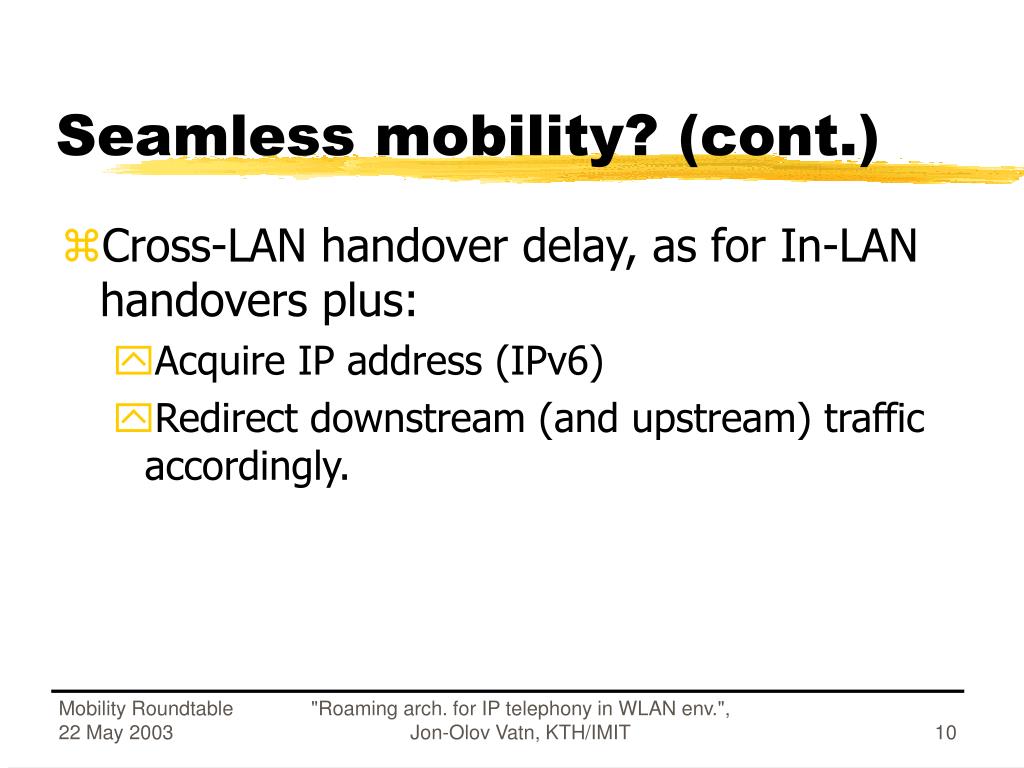 Seamless mobility? (cont.)

Cross-LAN handover delay, as for In-LAN handovers plus:

Acquire IP address (IPv6)

Redirect downstream (and upstream) traffic accordingly.

Mobility Roundtable
22 May 2003

"Roaming arch. for IP telephony in WLAN env.", Jon-Olov Vatn, KTH/IMIT

10